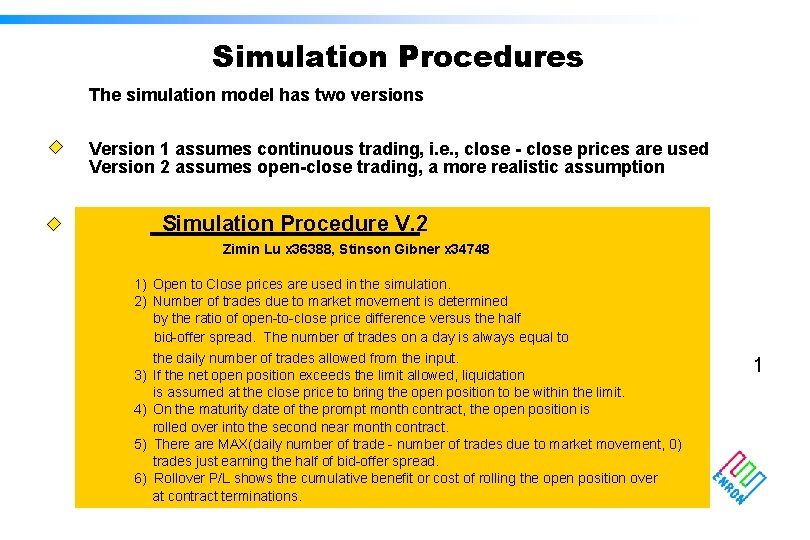 Simulation Procedures

The simulation model has two versions

Version 1 assumes continuous trading, i.e., close - close prices are used
Version 2 assumes open-close trading, a more realistic assumption

Simulation Procedure V.2

Zimin Lu x36388, Stinson Gibner x34748

1) Open to Close prices are used in the simulation.
2) Number of trades due to market movement is determined by the ratio of open-to-close price difference versus the half bid-offer spread. The number of trades on a day is always equal to the daily number of trades allowed from the input.
3) If the net open position exceeds the limit allowed, liquidation is assumed at the close price to bring the open position to be within the limit.
4) On the maturity date of the prompt month contract, the open position is rolled over into the second near month contract.
5) There are MAX(daily number of trade - number of trades due to market movement, 0) trades just earning the half of bid-offer spread.
6) Rollover P/L shows the cumulative benefit or cost of rolling the open position over at contract terminations.

1

ENRON